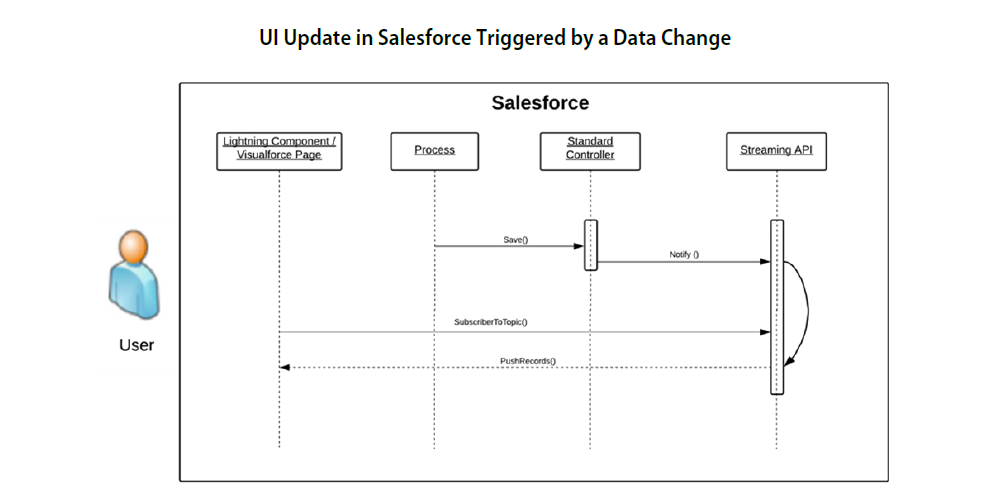 UI Update in Salesforce Triggered by a Data Change

Salesforce

Lightning Component / Visualforce Page

Process

Standard Controller

Streaming API

Save()

Notify ()

SubscriberToTopic()

PushRecords()

User